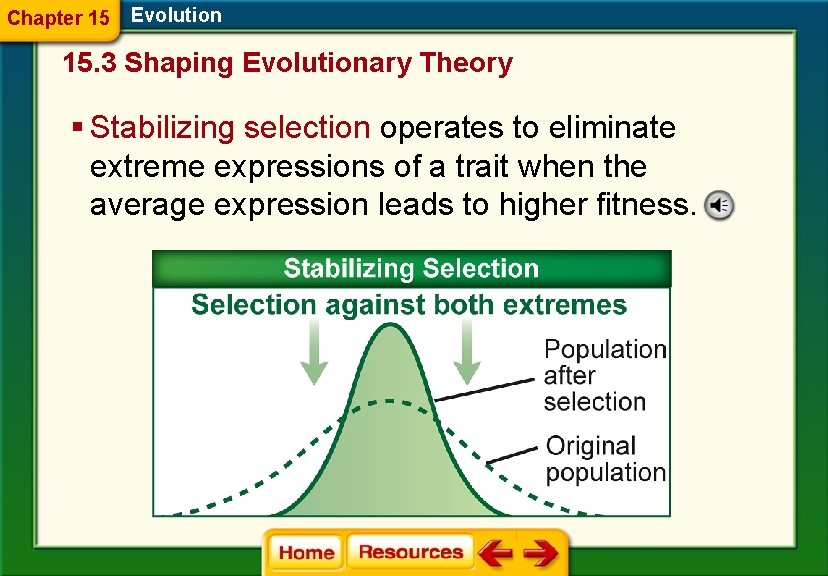 Chapter 15

Evolution

15.3 Shaping Evolutionary Theory

▪ Stabilizing selection operates to eliminate extreme expressions of a trait when the average expression leads to higher fitness.

Stabilizing Selection

Selection against both extremes

Population after selection

Original population

Home

Resources